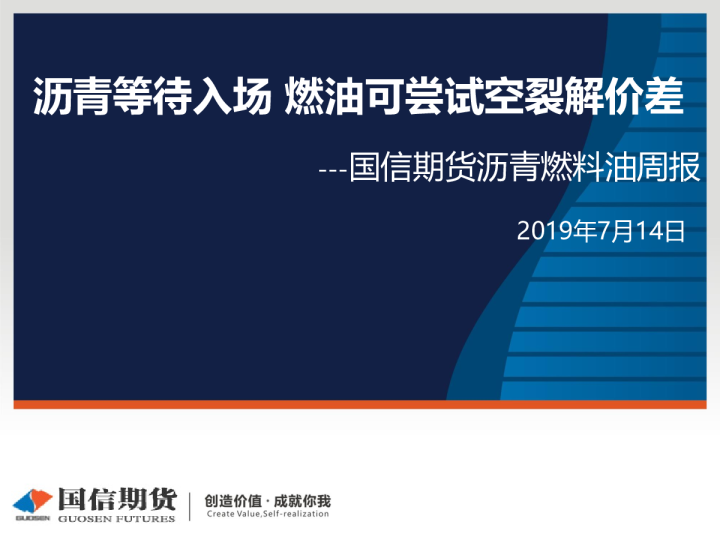 沥青等待入场 燃油可尝试空裂解价差

---国信期货沥青燃料油周报

2019年7月14日

GUOSEN 国信期货 GUOSEN FUTURES

创造价值 · 成就你我
Create Value,Self-realization